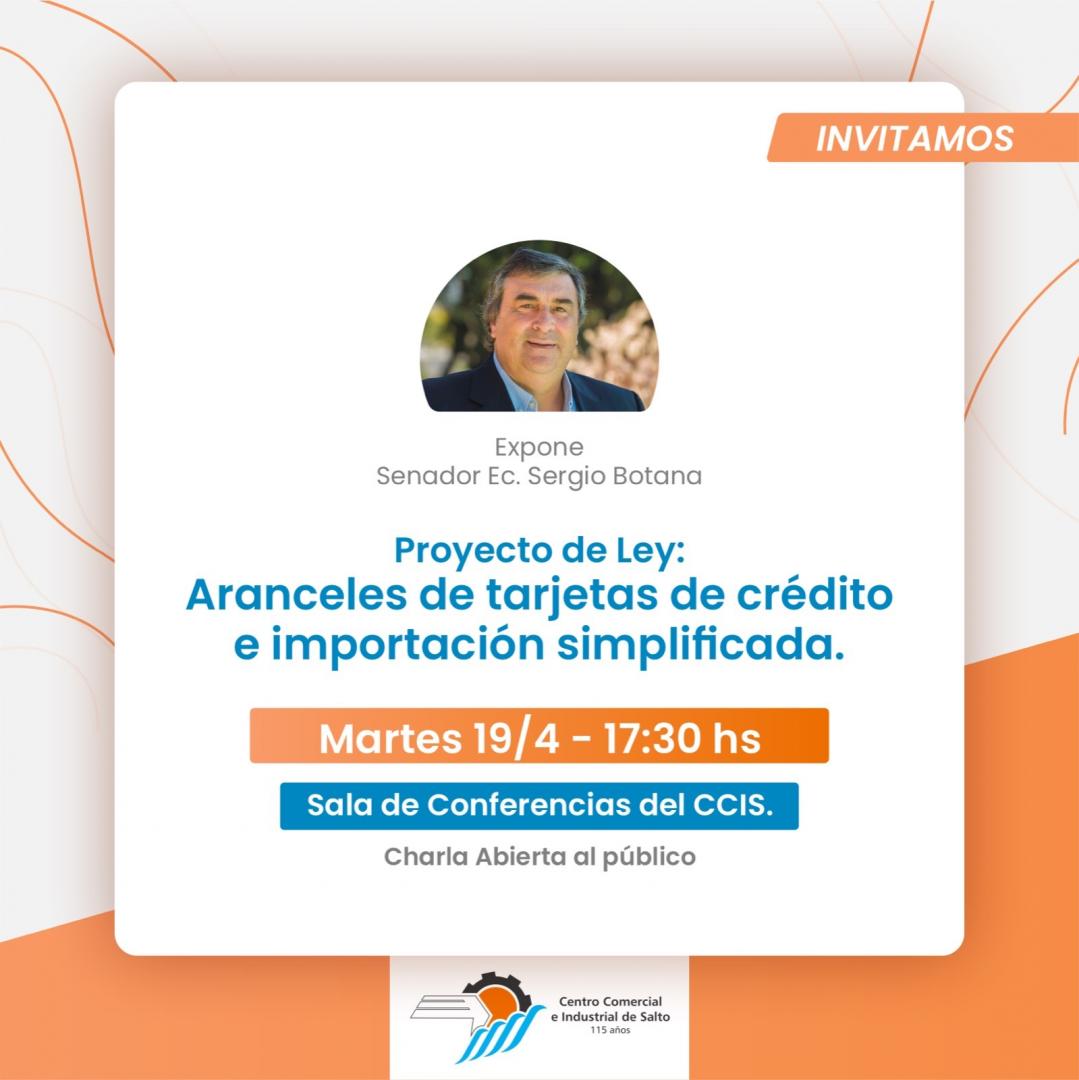 INVITAMOS

Expone
Senador Ec. Sergio Botana

Proyecto de Ley:
Aranceles de tarjetas de crédito e importación simplificada.

Martes 19/4 - 17:30 hs

Sala de Conferencias del CCIS.

Charla Abierta al público

Centro Comercial e Industrial de Salto
115 años